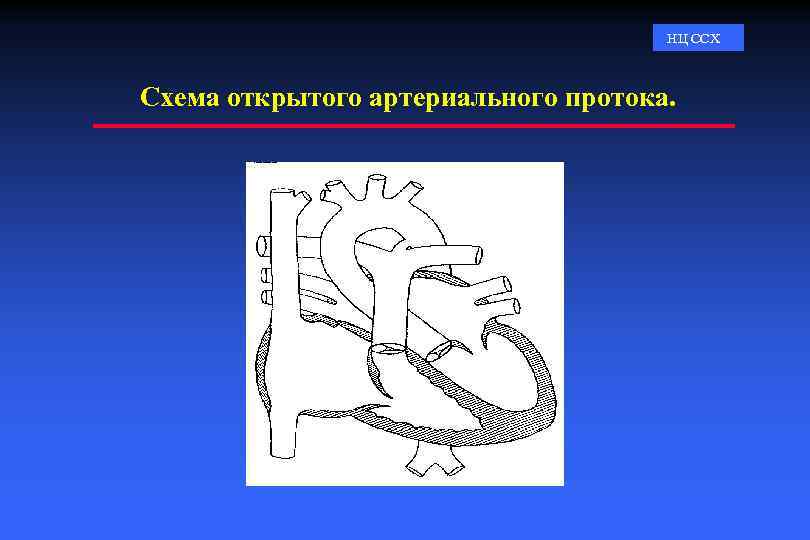 НЦССХ

Схема открытого артериального протока.